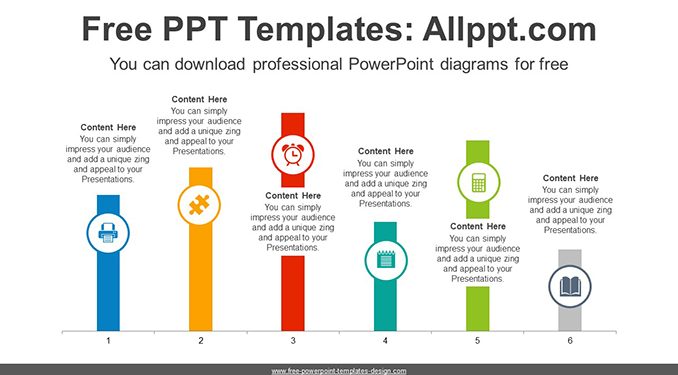 Free PPT Templates: Allppt.com

You can download professional PowerPoint diagrams for free

Content Here
You can simply impress your audience and add a unique zing and appeal to your Presentations.

Content Here
You can simply impress your audience and add a unique zing and appeal to your Presentations.

Content Here
You can simply impress your audience and add a unique zing and appeal to your Presentations.

Content Here
You can simply impress your audience and add a unique zing and appeal to your Presentations.

Content Here
You can simply impress your audience and add a unique zing and appeal to your Presentations.

Content Here
You can simply impress your audience and add a unique zing and appeal to your Presentations.

1 2 3 4 5 6

www.free-powerpoint-templates-design.com